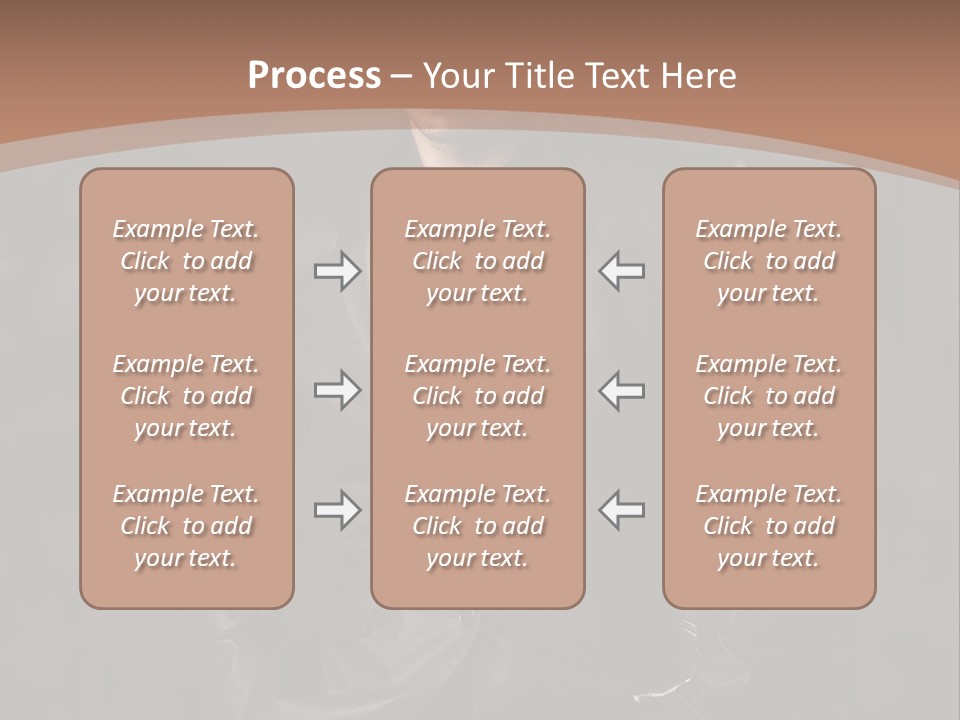 Process – Your Title Text Here

Example Text. Click to add your text.

Example Text. Click to add your text.

Example Text. Click to add your text.

Example Text. Click to add your text.

Example Text. Click to add your text.

Example Text. Click to add your text.

Example Text. Click to add your text.

Example Text. Click to add your text.

Example Text. Click to add your text.